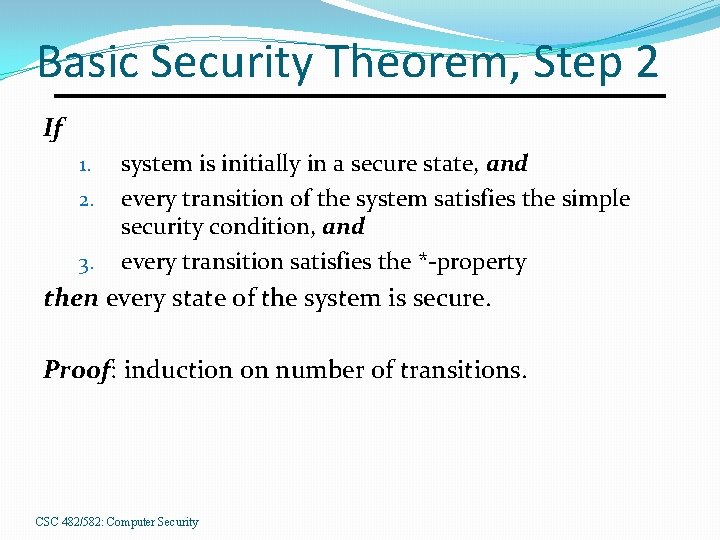 Basic Security Theorem, Step 2

If

1. system is initially in a secure state, and
2. every transition of the system satisfies the simple security condition, and
3. every transition satisfies the *-property

then every state of the system is secure.

Proof: induction on number of transitions.

CSC 482/582: Computer Security